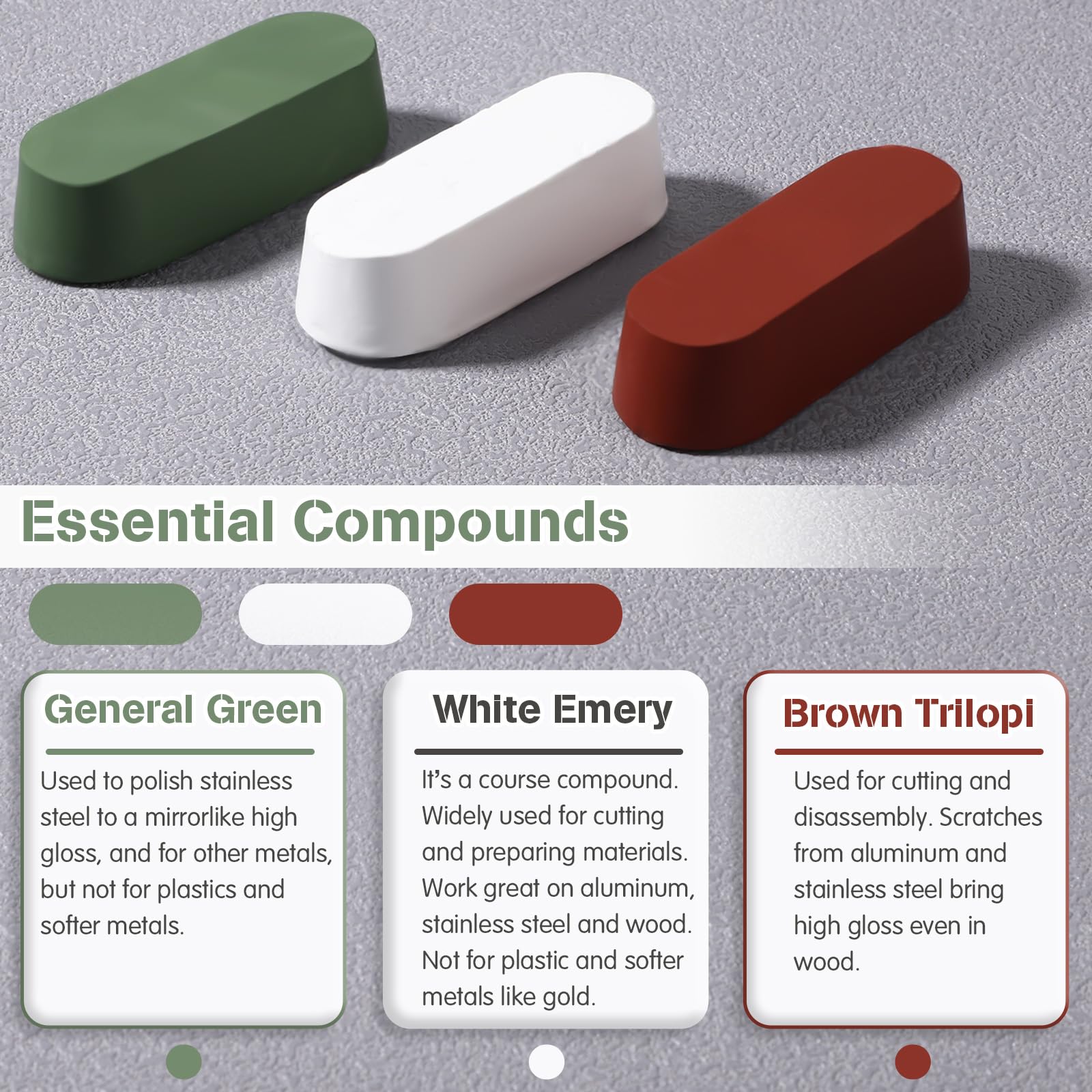 Essential Compounds

General Green

Used to polish stainless steel to a mirrorlike high gloss, and for other metals, but not for plastics and softer metals.

White Emery

It's a course compound. Widely used for cutting and preparing materials. Work great on aluminum, stainless steel and wood. Not for plastic and softer metals like gold.

Brown Trilopi

Used for cutting and disassembly. Scratches from aluminum and stainless steel bring high gloss even in wood.